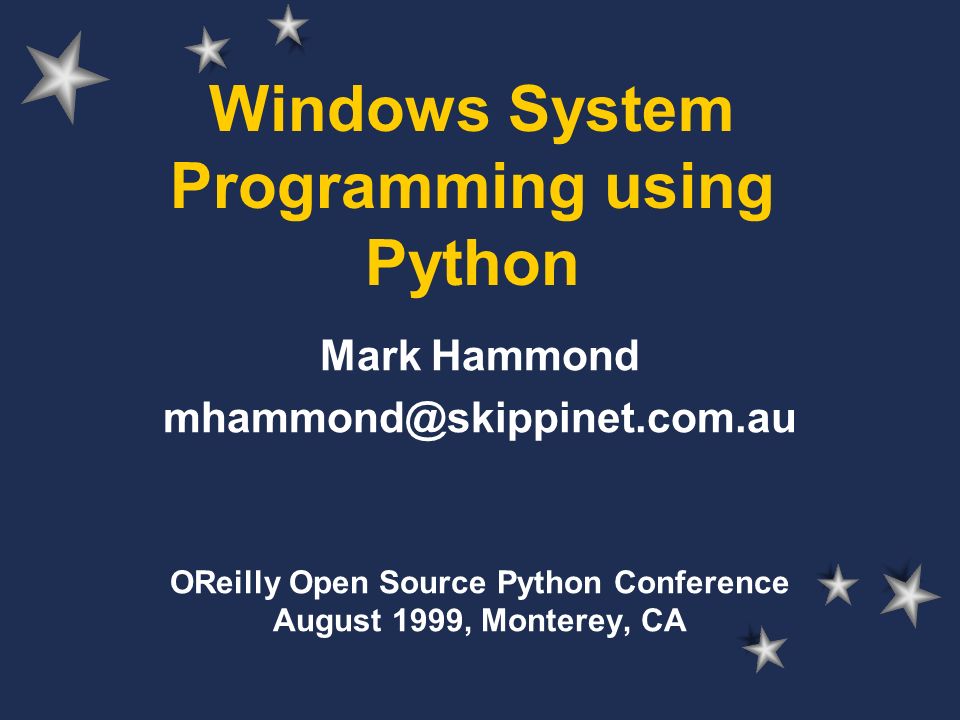 Windows System Programming using Python

Mark Hammond
mhammond@skippinet.com.au

OReilly Open Source Python Conference
August 1999, Monterey, CA